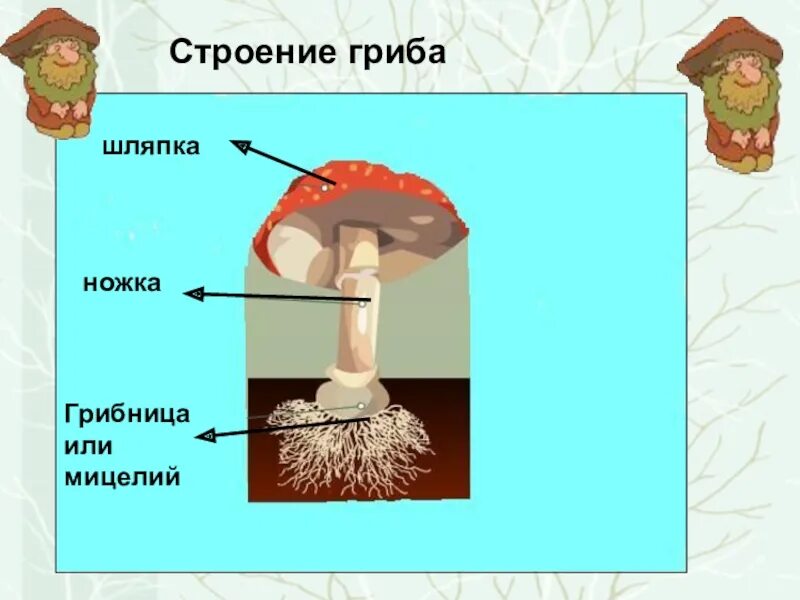 Строение гриба

шляпка

ножка

Грибница или мицелий